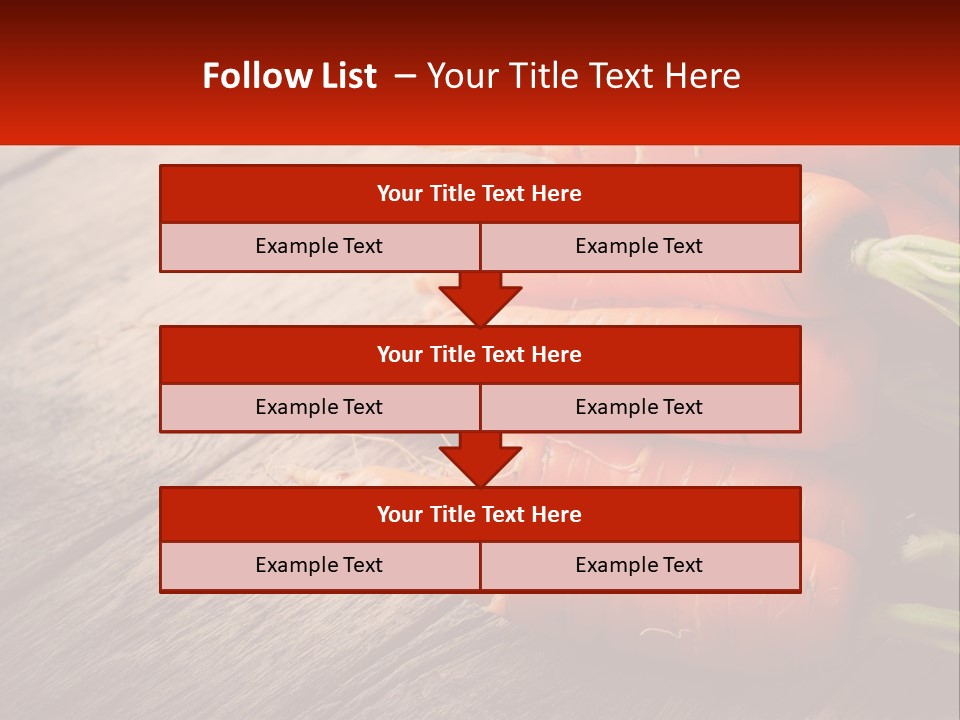 Follow List – Your Title Text Here

Your Title Text Here

Example Text

Example Text

Your Title Text Here

Example Text

Example Text

Your Title Text Here

Example Text

Example Text